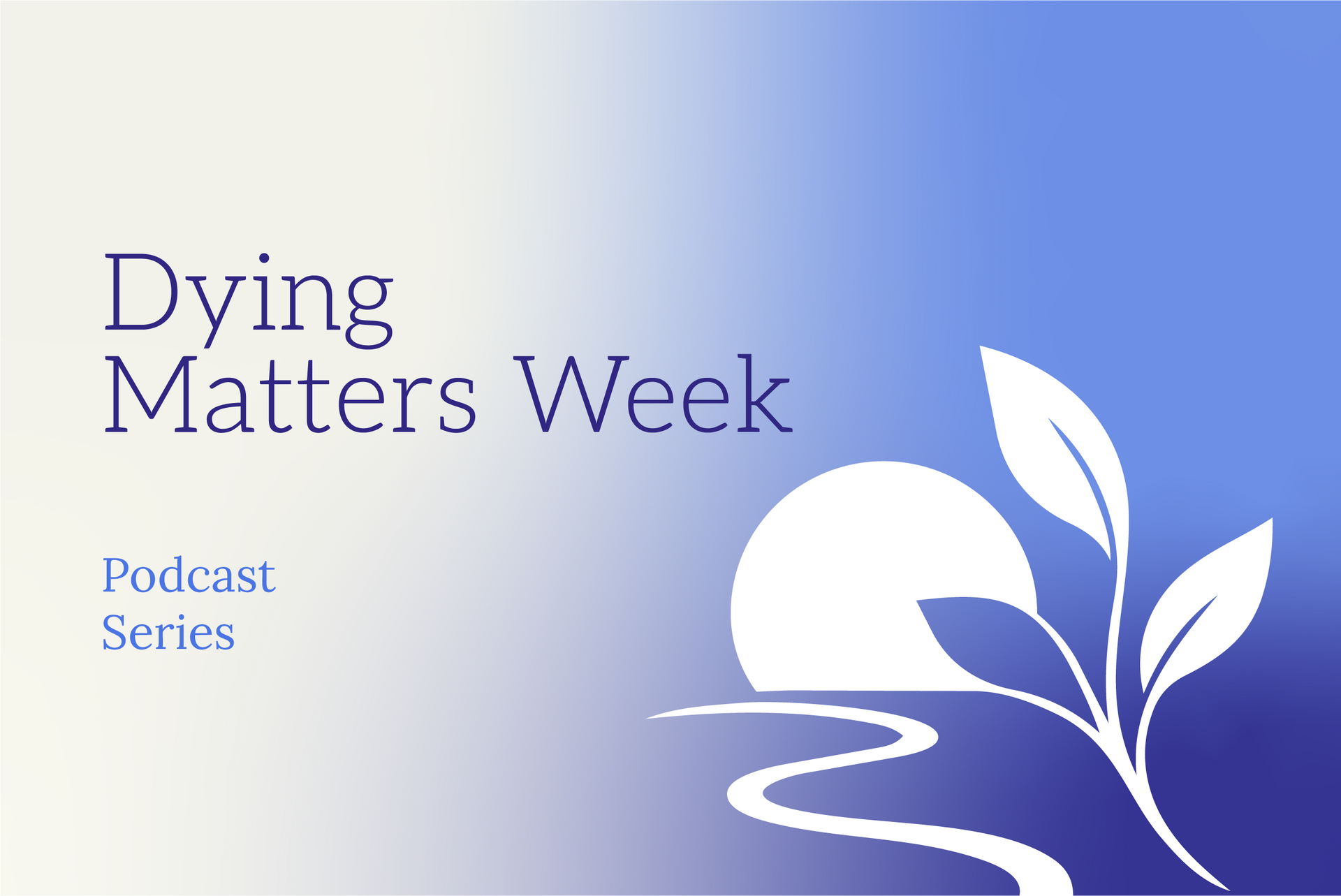 Dying Matters Week

Podcast Series